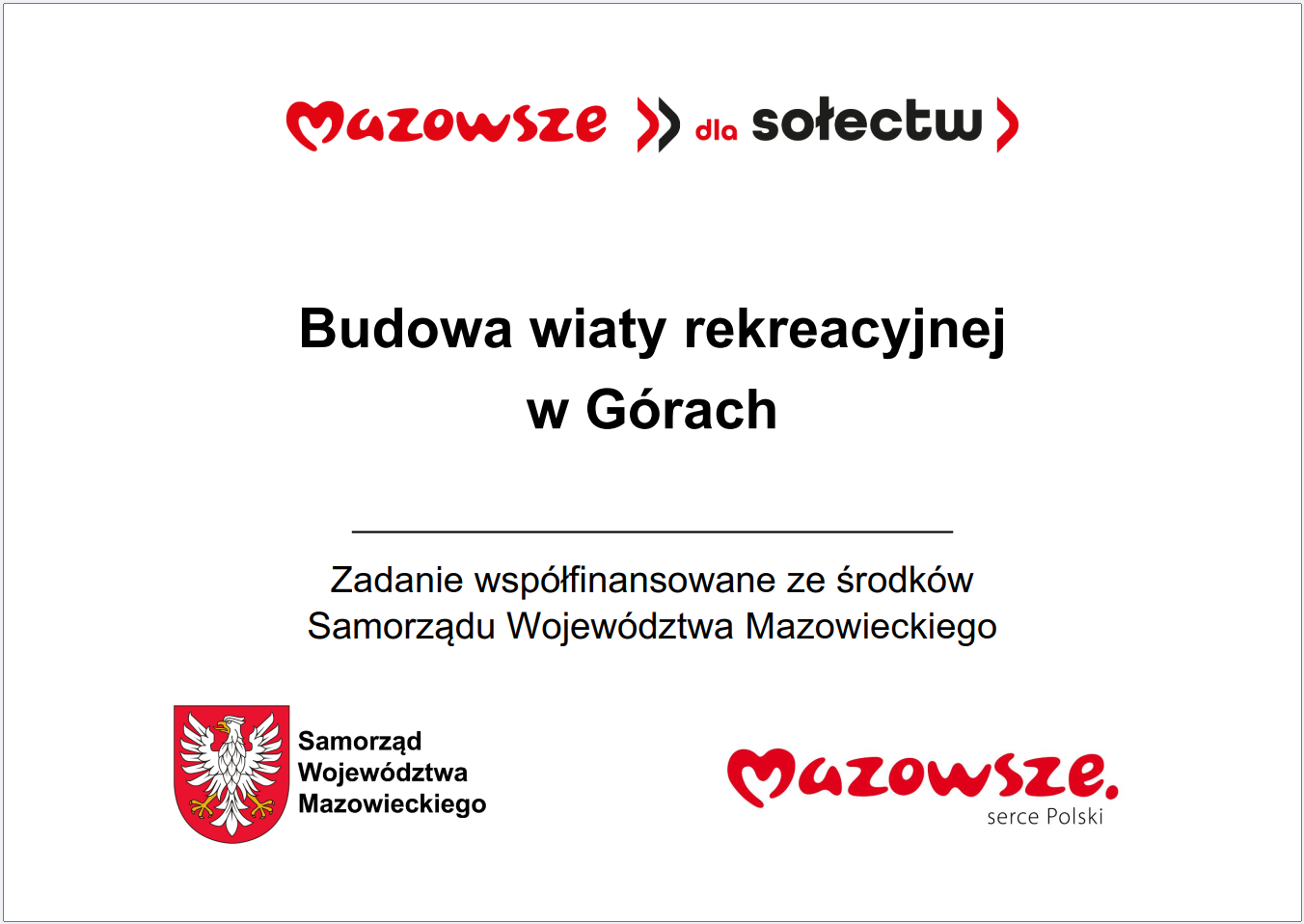 Mazowsze dla sołectw

Budowa wiaty rekreacyjnej w Górach

Zadanie współfinansowane ze środków Samorządu Województwa Mazowieckiego

Samorząd Województwa Mazowieckiego

Mazowsze. serce Polski